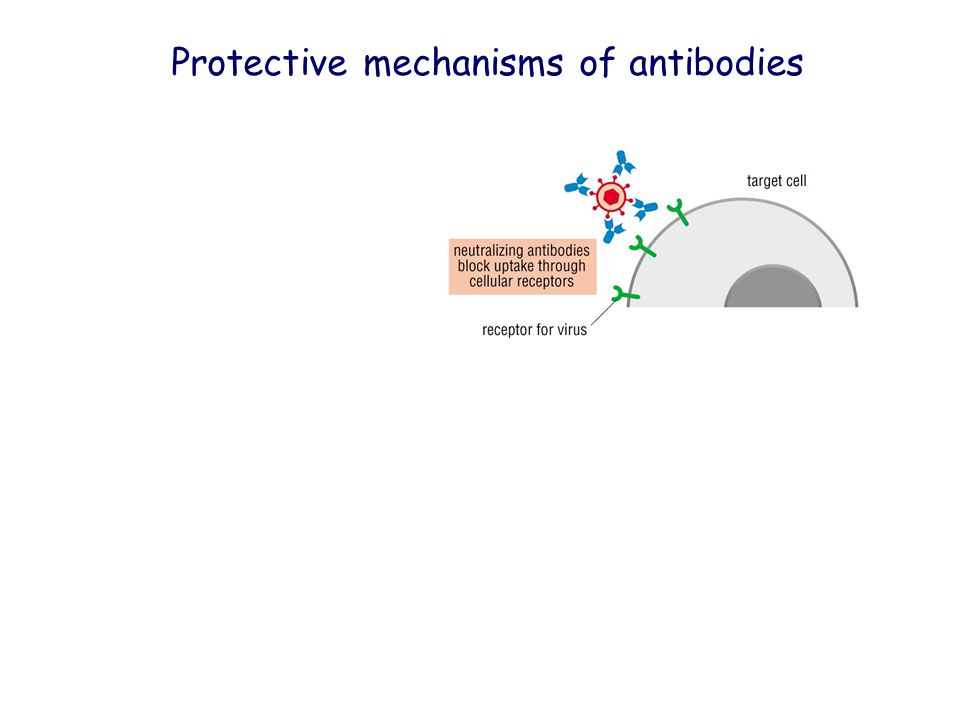 Protective mechanisms of antibodies

target cell

neutralizing antibodies block uptake through cellular receptors

receptor for virus